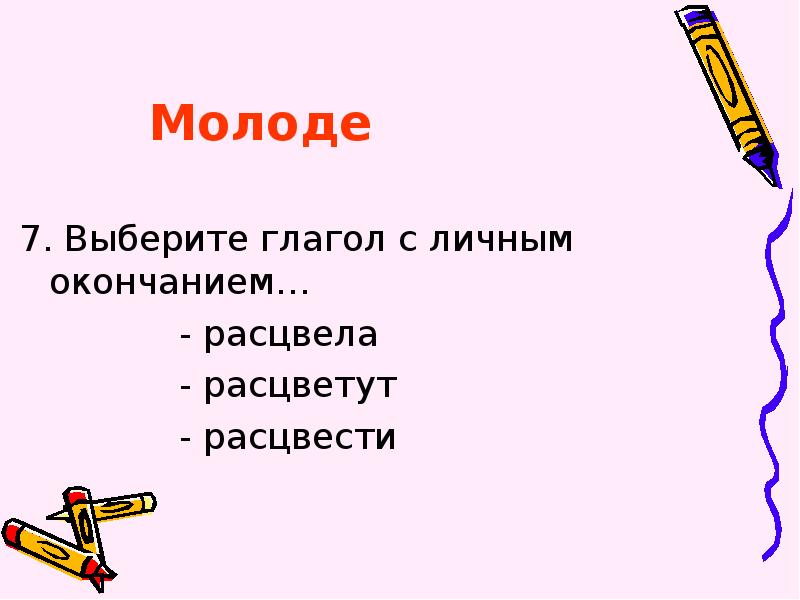 Молоде

7. Выберите глагол с личным окончанием…

- расцвела

- расцветут

- расцвести